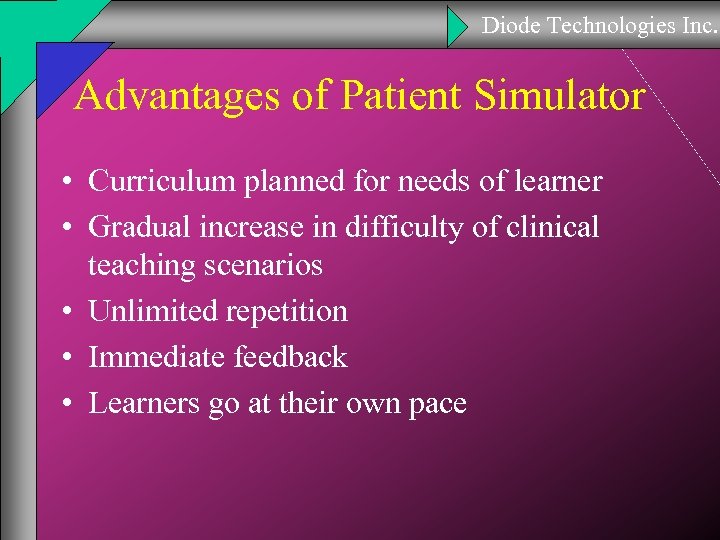 Diode Technologies Inc.

Advantages of Patient Simulator

• Curriculum planned for needs of learner
• Gradual increase in difficulty of clinical teaching scenarios
• Unlimited repetition
• Immediate feedback
• Learners go at their own pace